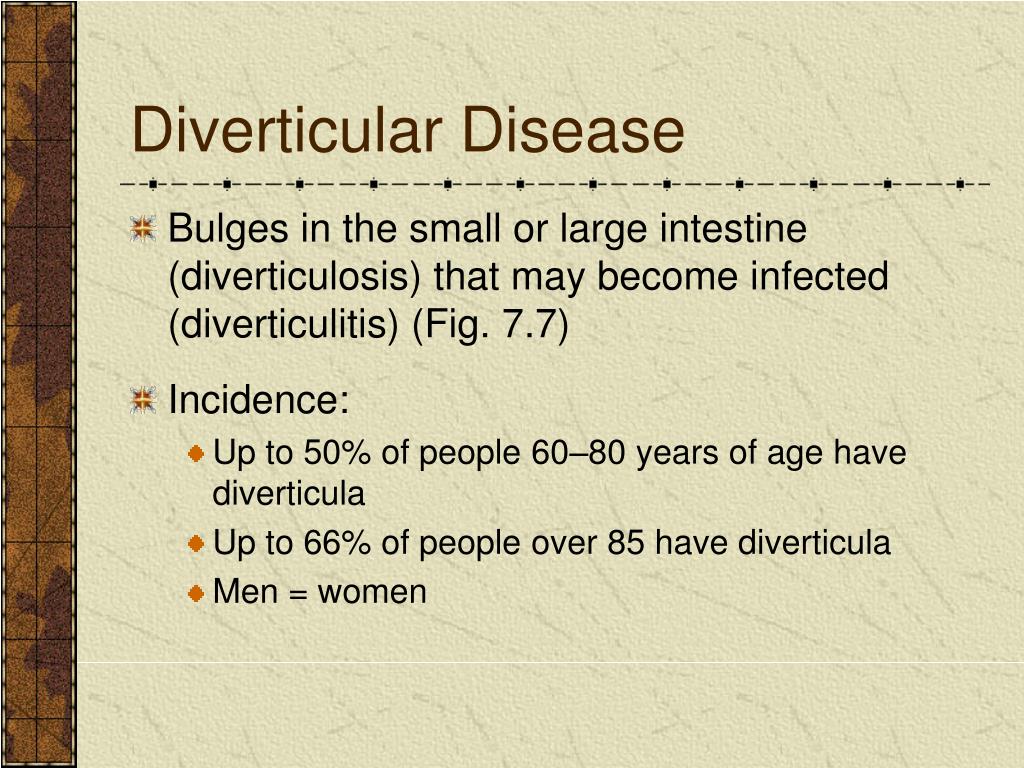 Diverticular Disease

Bulges in the small or large intestine (diverticulosis) that may become infected (diverticulitis) (Fig. 7.7)

Incidence:

Up to 50% of people 60–80 years of age have diverticula

Up to 66% of people over 85 have diverticula

Men = women